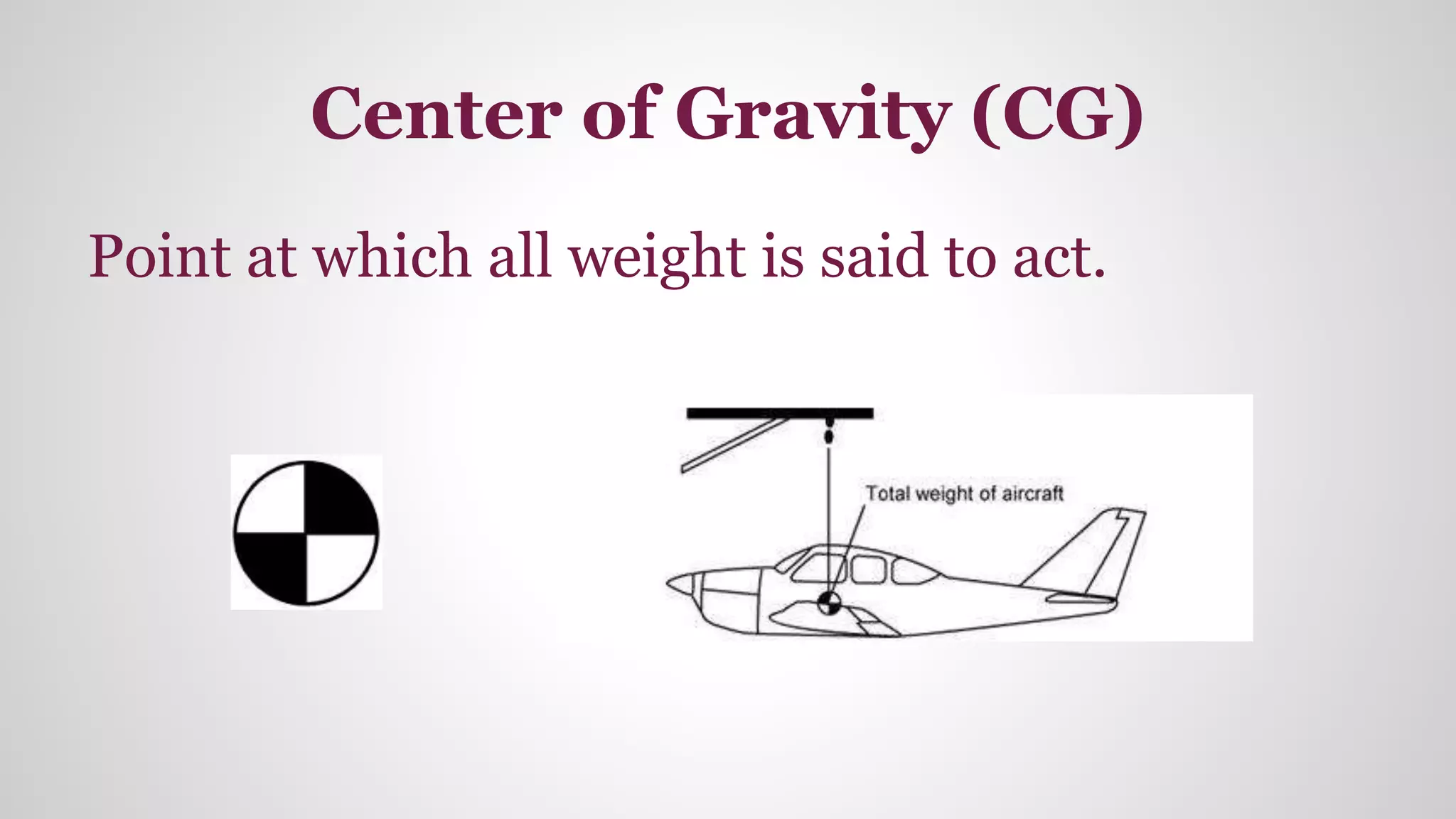 Center of Gravity (CG)

Point at which all weight is said to act.

Total weight of aircraft